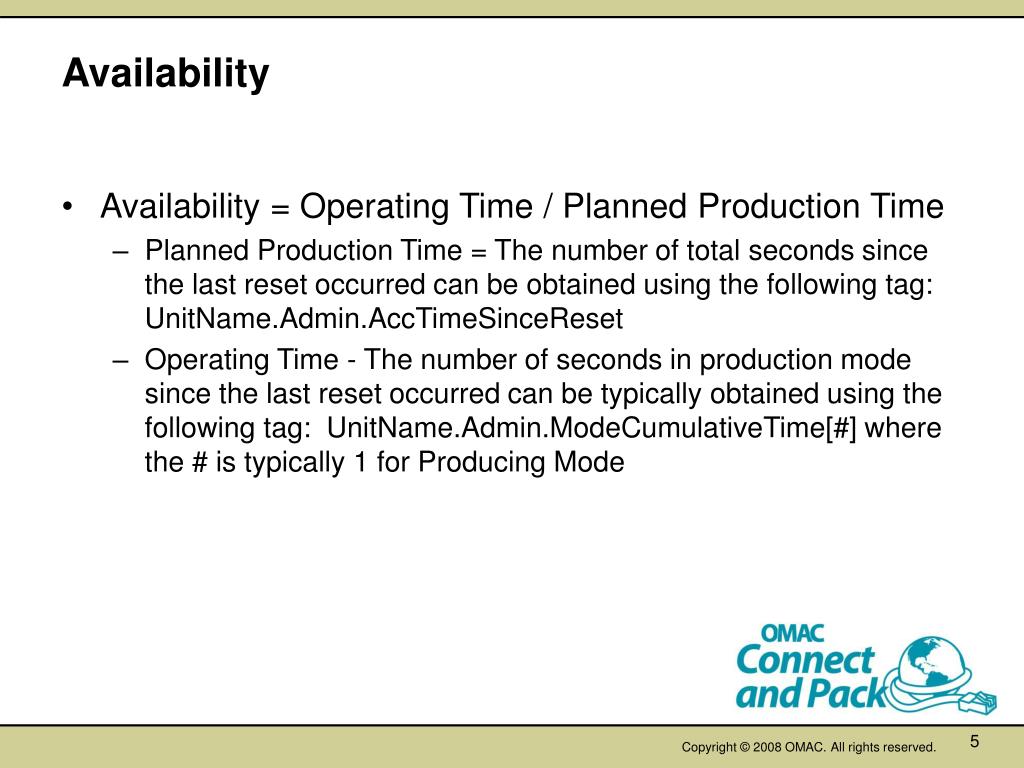 Availability

• Availability = Operating Time / Planned Production Time
– Planned Production Time = The number of total seconds since the last reset occurred can be obtained using the following tag: UnitName.Admin.AccTimeSinceReset
– Operating Time - The number of seconds in production mode since the last reset occurred can be typically obtained using the following tag: UnitName.Admin.ModeCumulativeTime[#] where the # is typically 1 for Producing Mode

OMAC
Connect and Pack

Copyright © 2008 OMAC. All rights reserved.
5